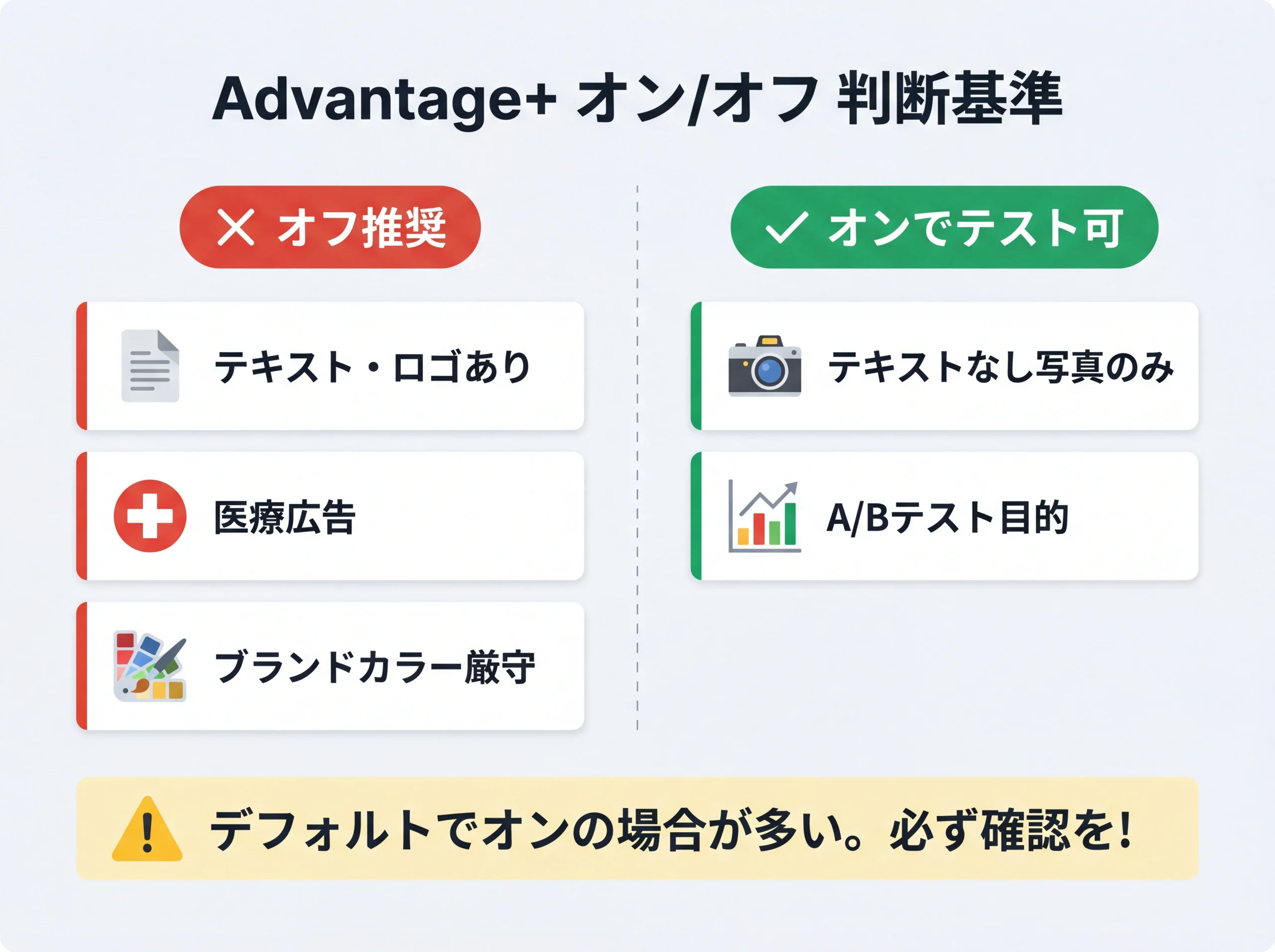 Advantage+ オン/オフ 判断基準

✕ オフ推奨

テキスト・ロゴあり

医療広告

ブランドカラー厳守

✓ オンでテスト可

テキストなし写真のみ

A/Bテスト目的

デフォルトでオンの場合が多い。必ず確認を!